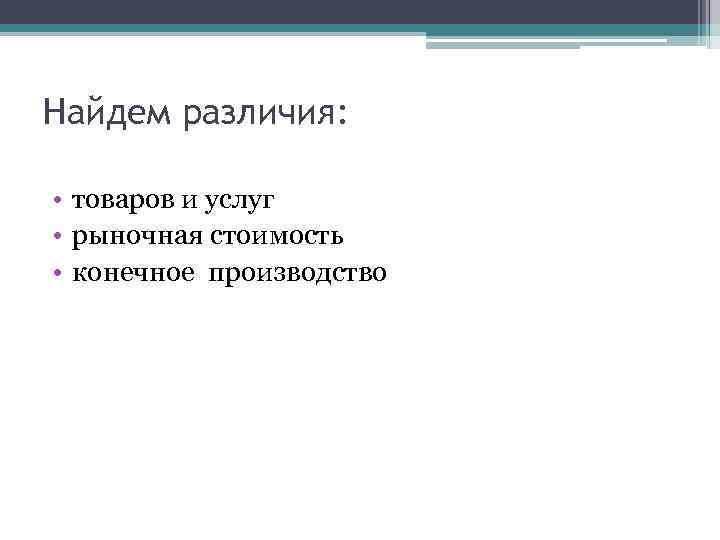 Найдем различия:

• товаров и услуг
• рыночная стоимость
• конечное производство